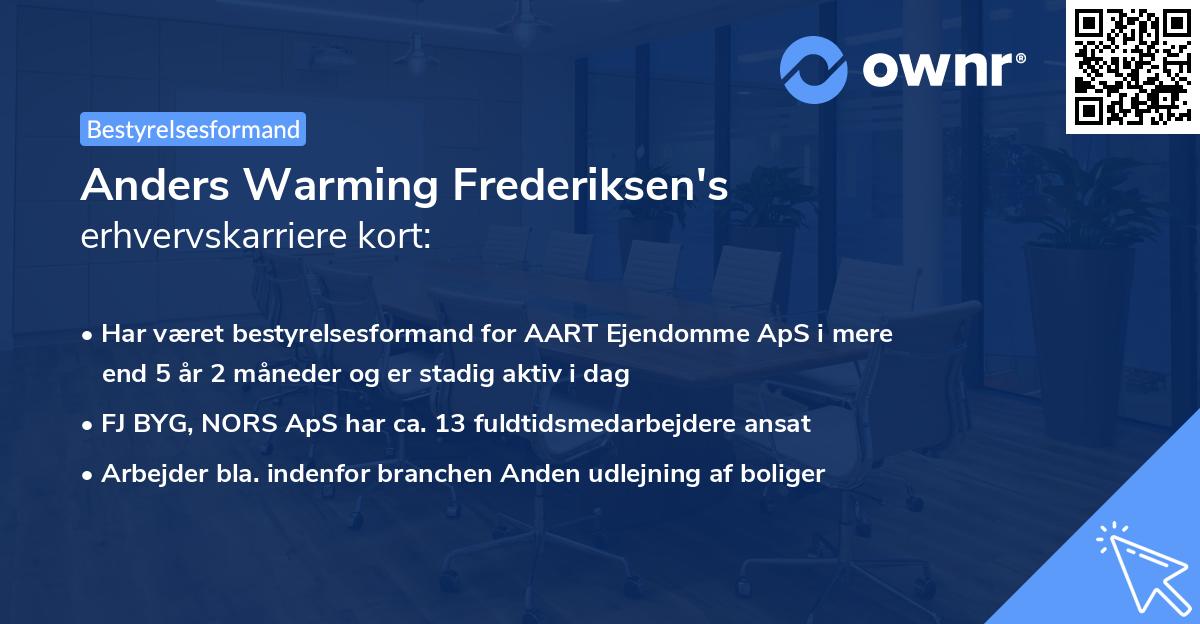 ownr®

Bestyrelsesformand

Anders Warming Frederiksen's erhvervskarriere kort:

• Har været bestyrelsesformand for AART Ejendomme ApS i mere end 5 år 2 måneder og er stadig aktiv i dag
• FJ BYG, NORS ApS har ca. 13 fuldtidsmedarbejdere ansat
• Arbejder bla. indenfor branchen Anden udlejning af boliger